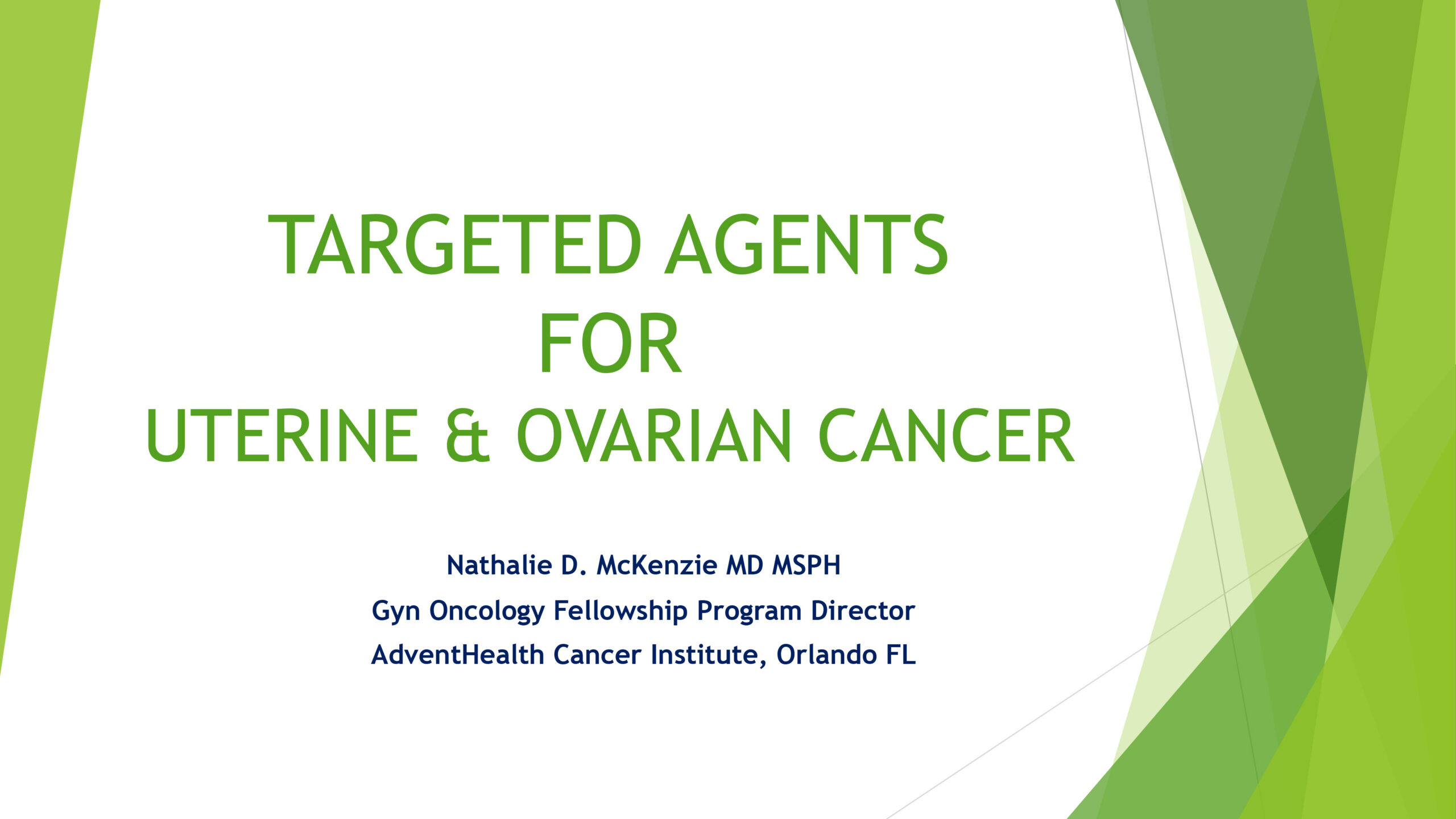 TARGETED AGENTS
FOR
UTERINE & OVARIAN CANCER

Nathalie D. McKenzie MD MSPH
Gyn Oncology Fellowship Program Director
AdventHealth Cancer Institute, Orlando FL